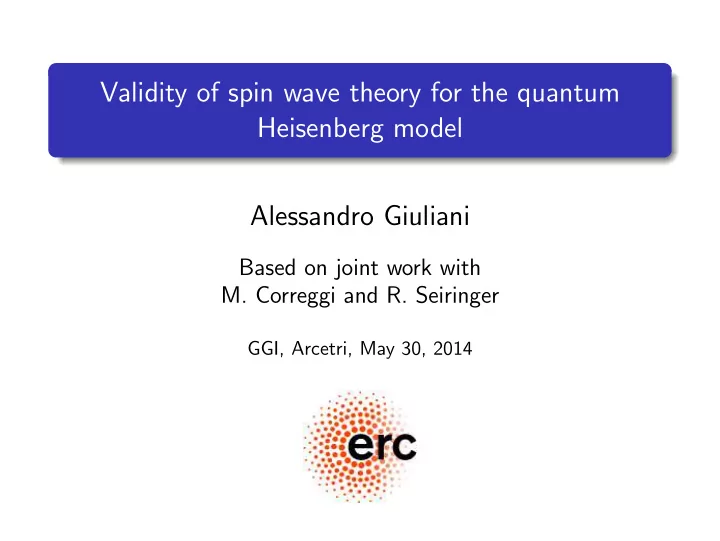 Validity of spin wave theory for the quantum Heisenberg model

Alessandro Giuliani

Based on joint work with
M. Correggi and R. Seiringer

GGI, Arcetri, May 30, 2014

erc